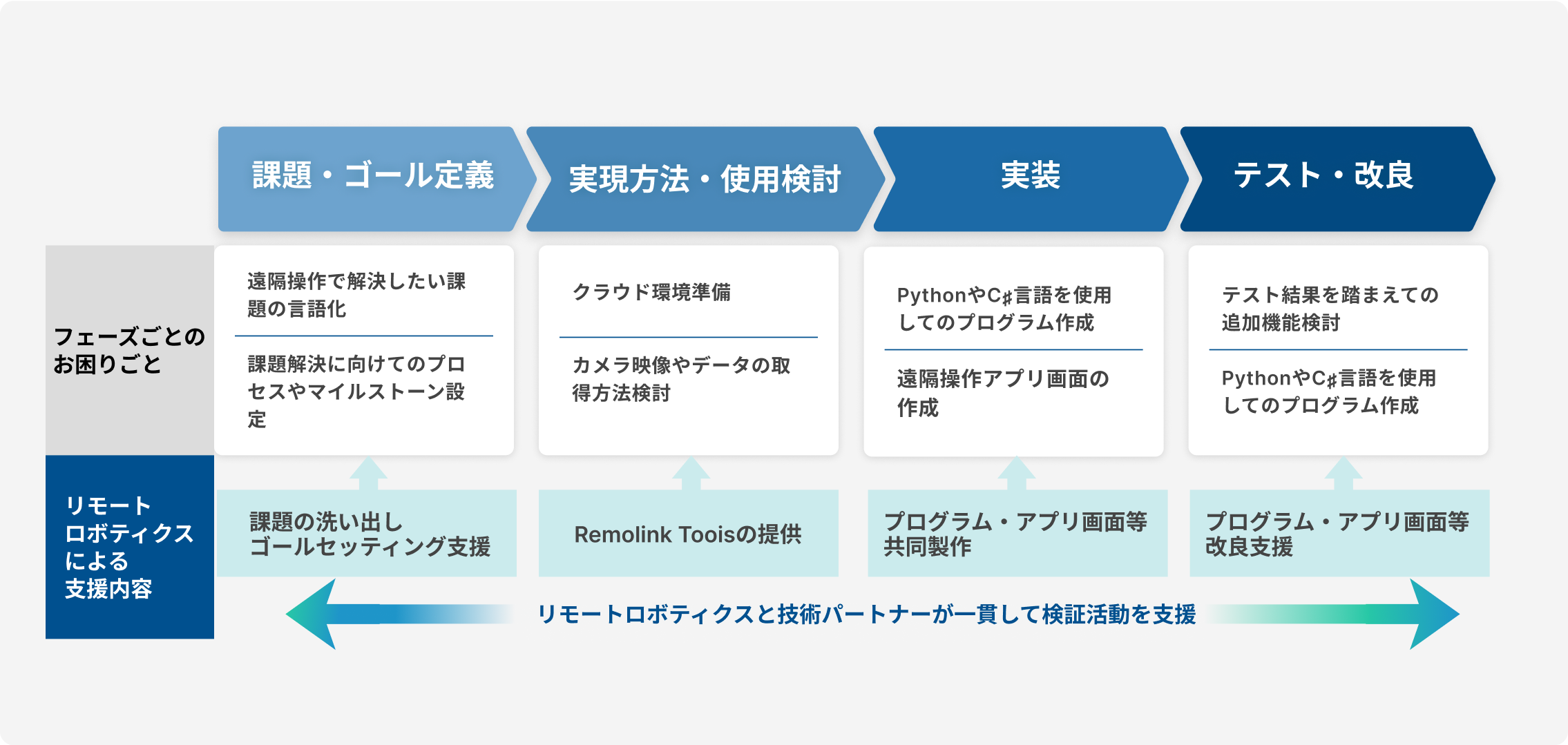 課題・ゴール定義

実現方法・使用検討

実装

テスト・改良

フェーズごとのお困りごと

遠隔操作で解決したい課題の言語化

課題解決に向けてのプロセスやマイルストーン設定

クラウド環境準備

カメラ映像やデータの取得方法検討

PythonやC#言語を使用してのプログラム作成

遠隔操作アプリ画面の作成

テスト結果を踏まえての追加機能検討

PythonやC#言語を使用してのプログラム作成

リモートロボティクスによる支援内容

課題の洗い出し
ゴールセッティング支援

Remolink Tooisの提供

プログラム・アプリ画面等共同製作

プログラム・アプリ画面等改良支援

リモートロボティクスと技術パートナーが一貫して検証活動を支援